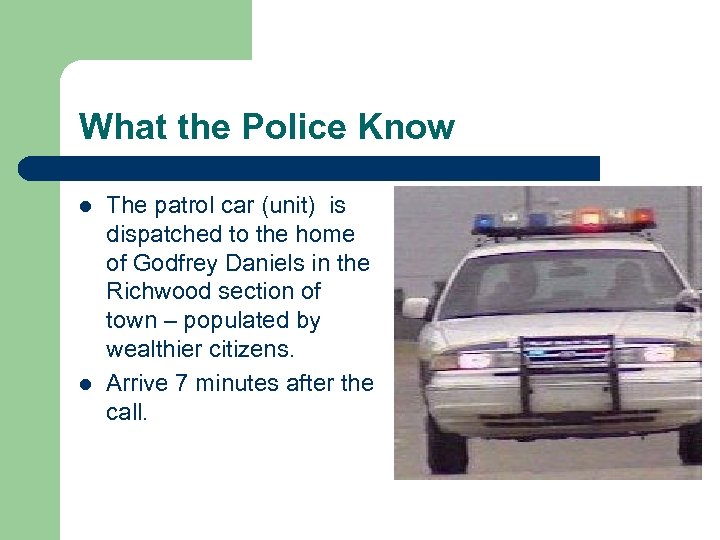 What the Police Know

- The patrol car (unit) is dispatched to the home of Godfrey Daniels in the Richwood section of town – populated by wealthier citizens.
- Arrive 7 minutes after the call.